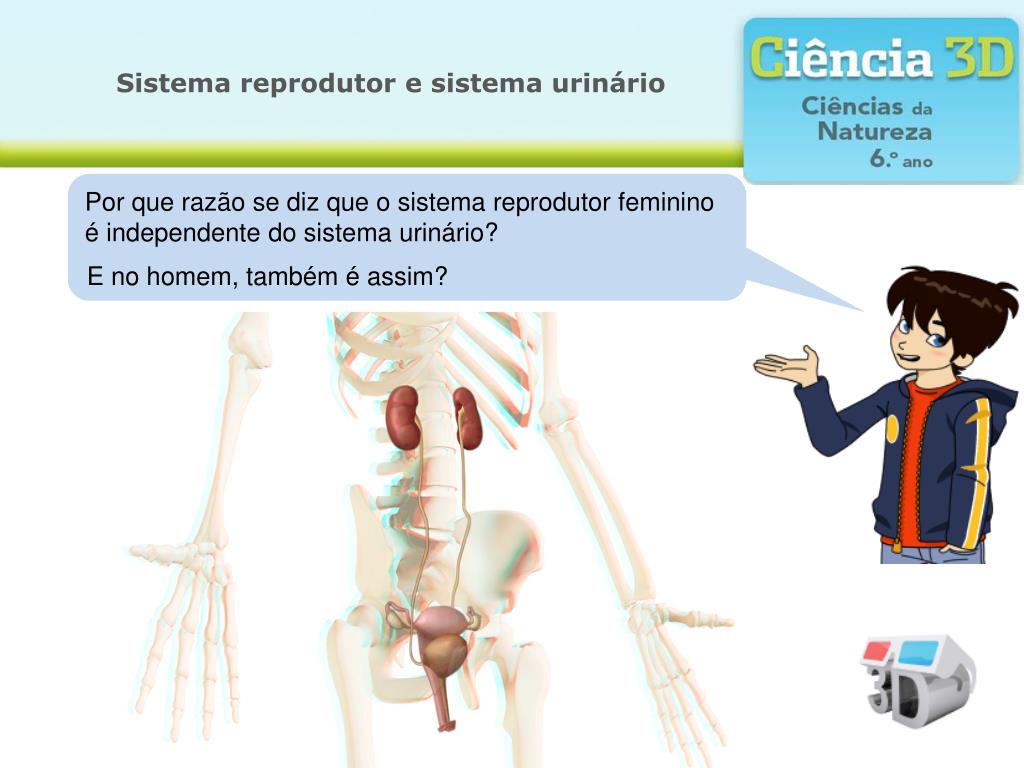 Sistema reprodutor e sistema urinário

Ciência 3D
Ciências da Natureza 6.º ano

Por que razão se diz que o sistema reprodutor feminino é independente do sistema urinário?

E no homem, também é assim?

3D